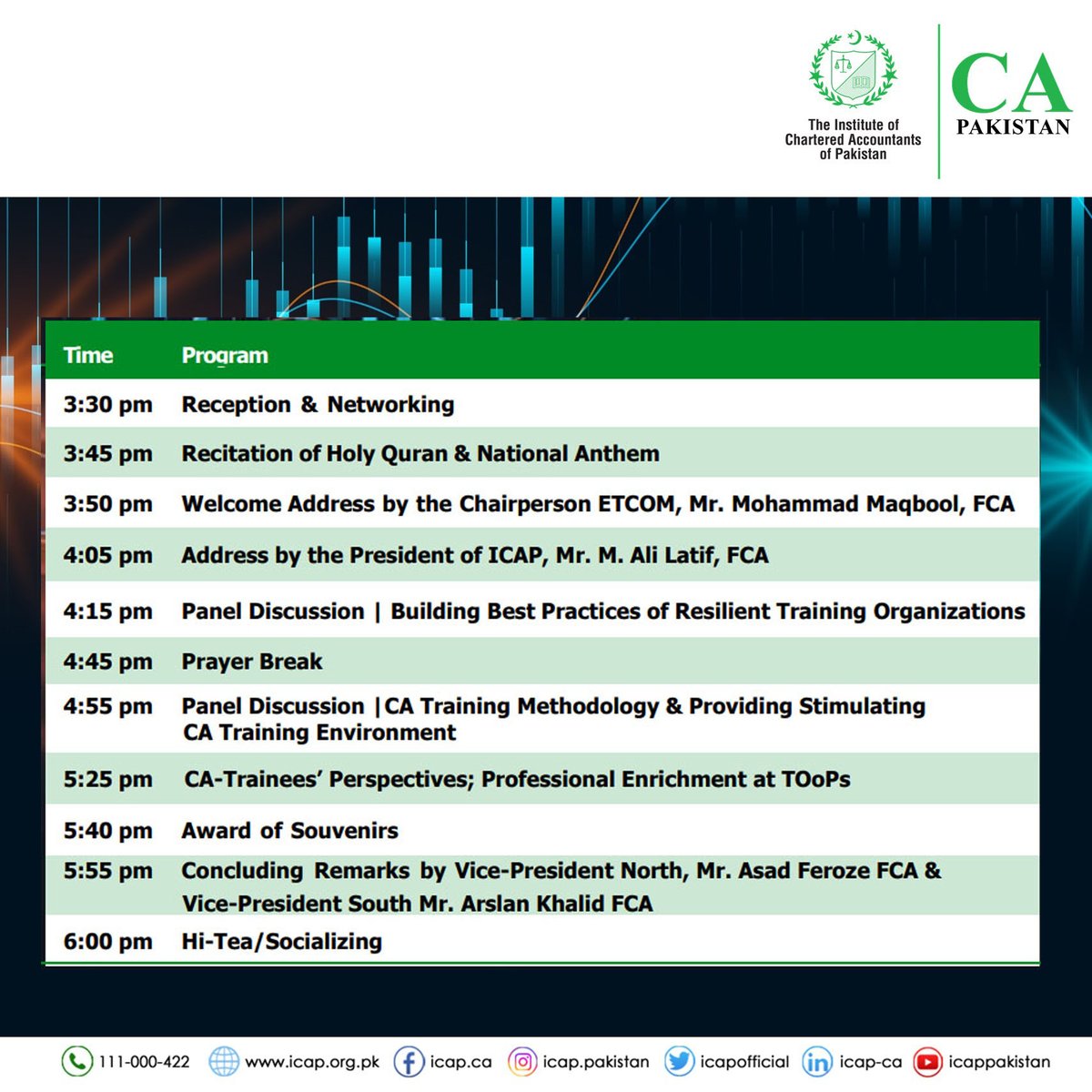 The Institute of Chartered Accountants of Pakistan

CA PAKISTAN

| Time | Program |
|---|---|
| 3:30 pm | Reception & Networking |
| 3:45 pm | Recitation of Holy Quran & National Anthem |
| 3:50 pm | Welcome Address by the Chairperson ETCOM, Mr. Mohammad Maqbool, FCA |
| 4:05 pm | Address by the President of ICAP, Mr. M. Ali Latif, FCA |
| 4:15 pm | Panel Discussion \| Building Best Practices of Resilient Training Organizations |
| 4:45 pm | Prayer Break |
| 4:55 pm | Panel Discussion \|CA Training Methodology & Providing Stimulating CA Training Environment |
| 5:25 pm | CA-Trainees' Perspectives; Professional Enrichment at TOoPs |
| 5:40 pm | Award of Souvenirs |
| 5:55 pm | Concluding Remarks by Vice-President North, Mr. Asad Feroze FCA & Vice-President South Mr. Arslan Khalid FCA |
| 6:00 pm | Hi-Tea/Socializing |

111-000-422 www.icap.org.pk icap.ca icap.pakistan icapofficial icap-ca icappakistan